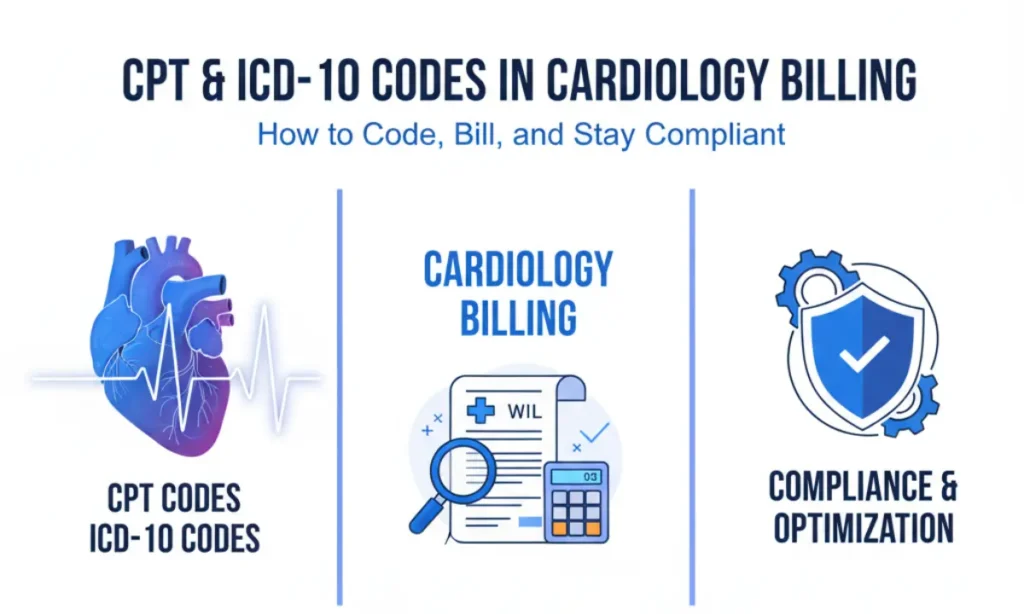 CPT & ICD-10 CODES IN CARDIOLOGY BILLING

How to Code, Bill, and Stay Compliant

CPT CODES
ICD-10 CODES

CARDIOLOGY BILLING

WIL

03

COMPLIANCE & OPTIMIZATION